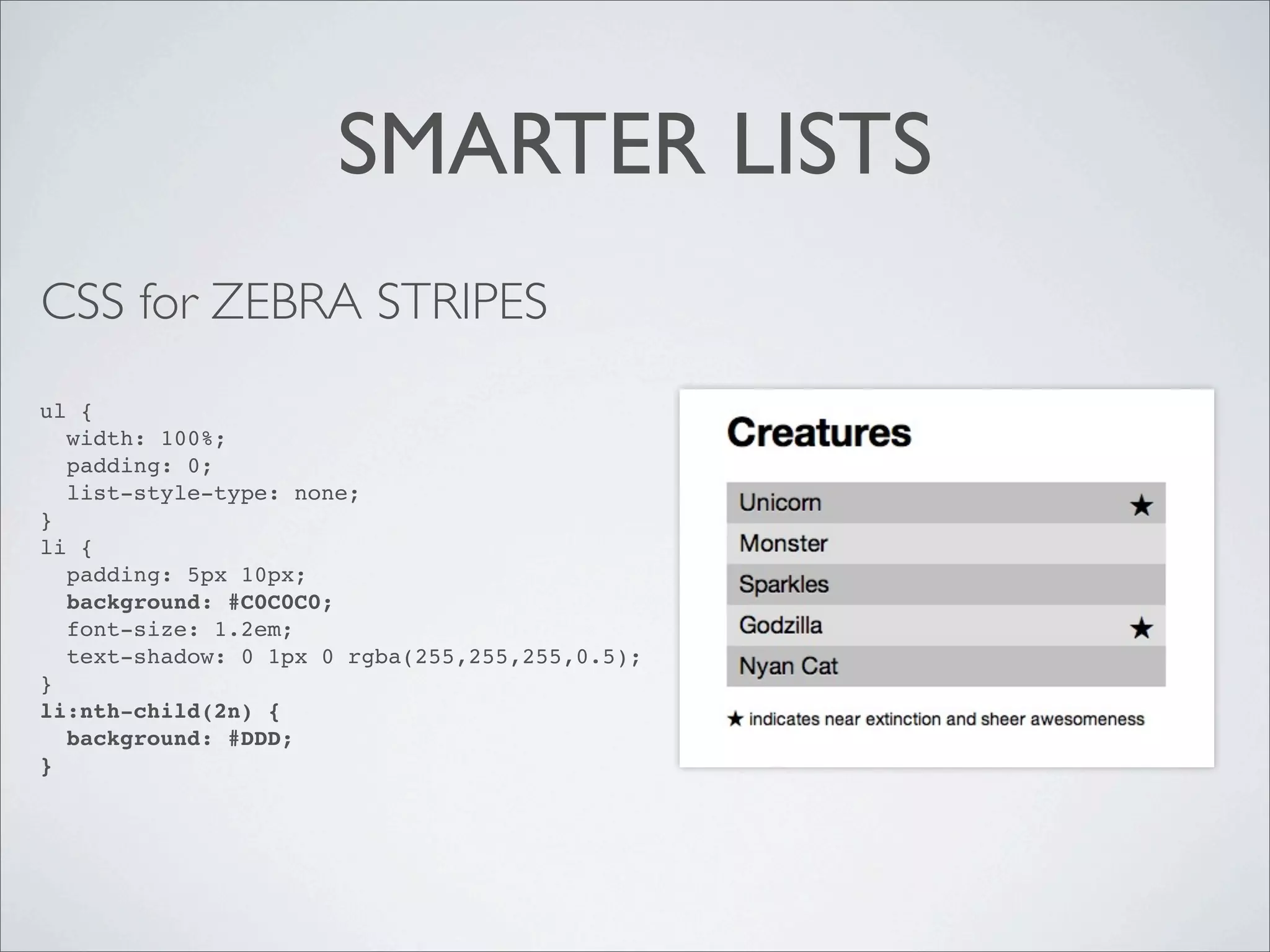 SMARTER LISTS

CSS for ZEBRA STRIPES

ul {
  width: 100%;
  padding: 0;
  list-style-type: none;
}
li {
  padding: 5px 10px;
  background: #C0C0C0;
  font-size: 1.2em;
  text-shadow: 0 1px 0 rgba(255,255,255,0.5);
}
li:nth-child(2n) {
  background: #DDD;
}

Creatures

Unicorn ★
Monster
Sparkles
Godzilla ★
Nyan Cat

★ indicates near extinction and sheer awesomeness